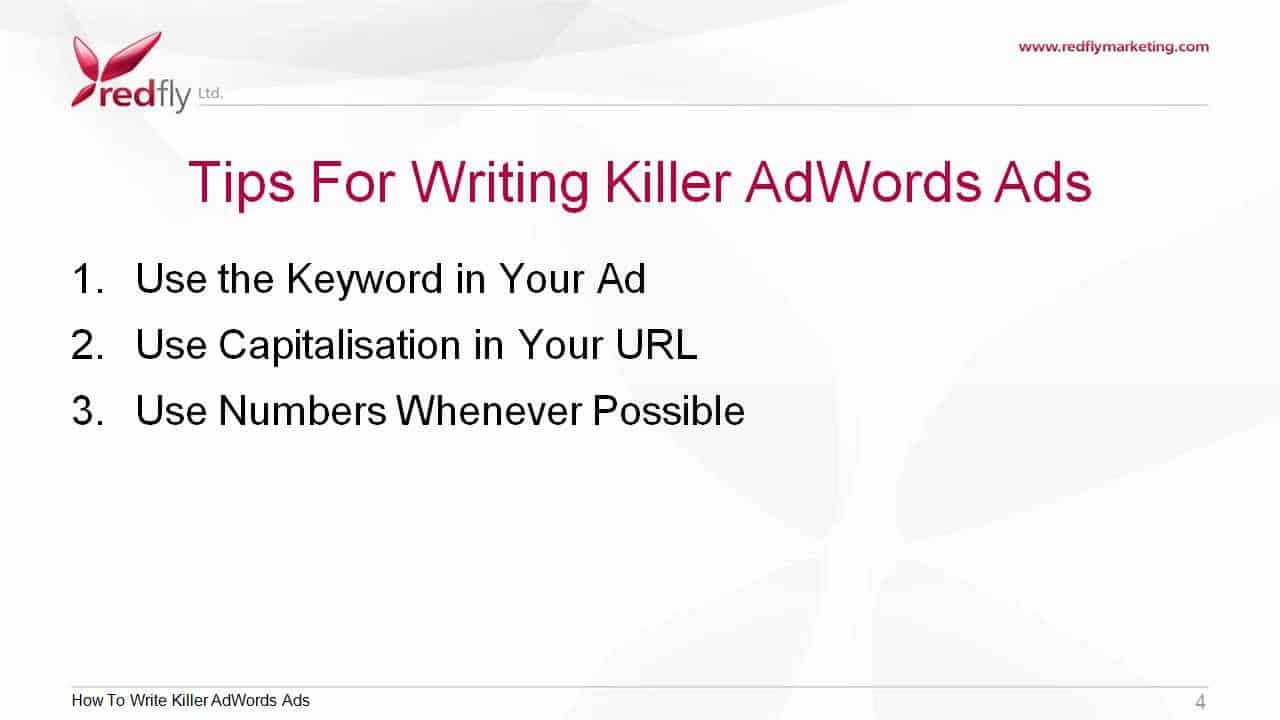 redfly Ltd.

www.redflymarketing.com

Tips For Writing Killer AdWords Ads

1. Use the Keyword in Your Ad
2. Use Capitalisation in Your URL
3. Use Numbers Whenever Possible

How To Write Killer AdWords Ads

4